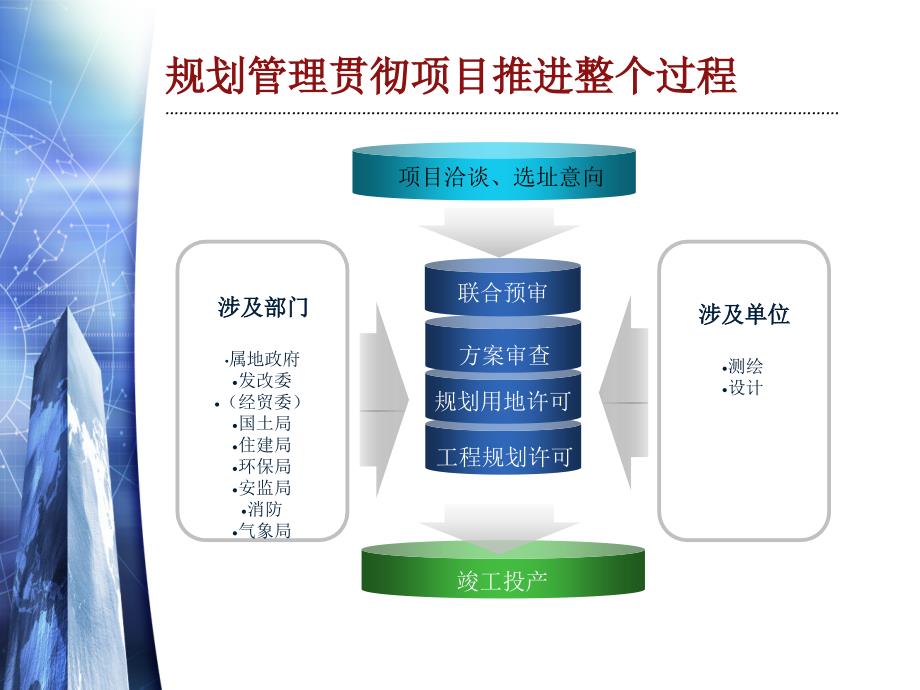 规划管理贯彻项目推进整个过程

项目洽谈、选址意向

涉及部门

•属地政府
•发改委
•（经贸委）
•国土局
•住建局
•环保局
•安监局
•消防
•气象局

联合预审

方案审查

规划用地许可

工程规划许可

涉及单位

•测绘
•设计

竣工投产